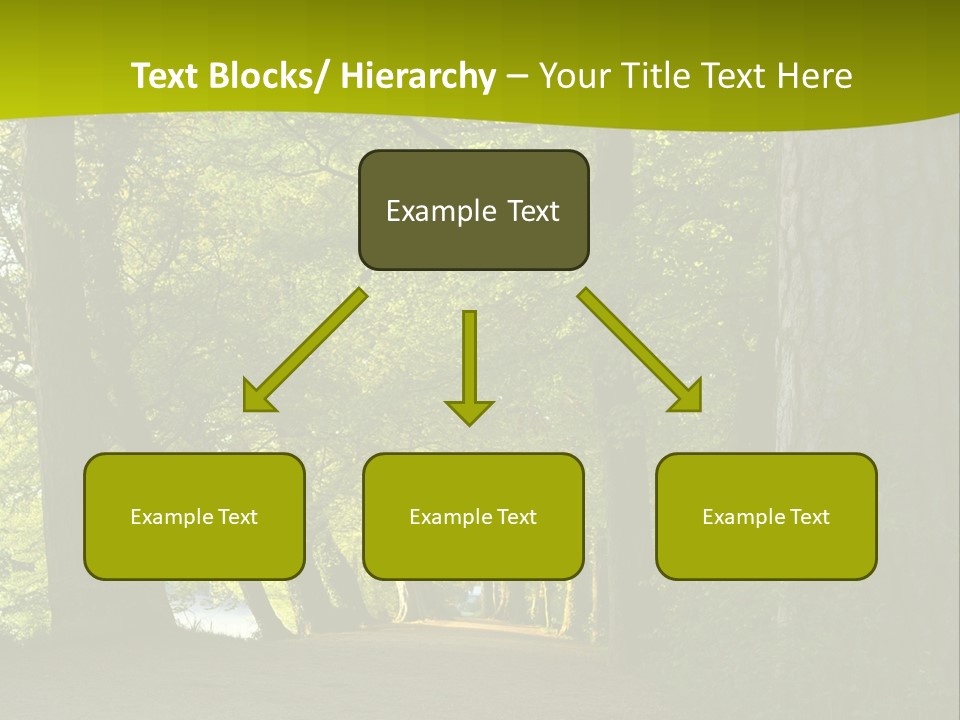 Text Blocks/ Hierarchy – Your Title Text Here

Example Text

Example Text

Example Text

Example Text